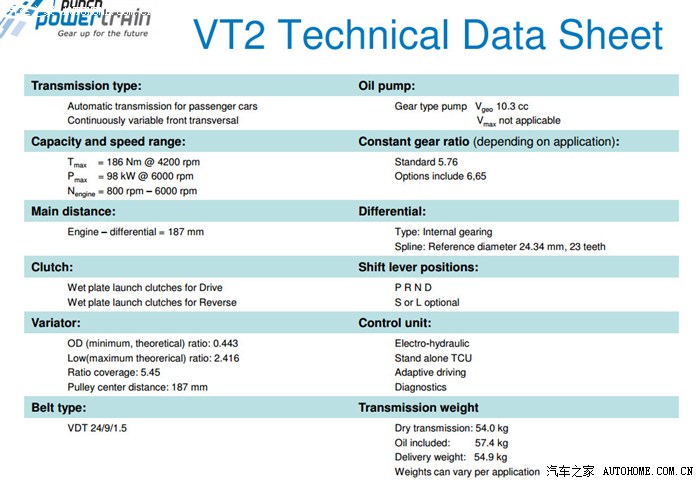 punch
powertrain
Gear up for the future

VT2 Technical Data Sheet

Transmission type:

Automatic transmission for passenger cars
Continuously variable front transversal

Capacity and speed range:

$T_{max}$ = 186 Nm @ 4200 rpm
$P_{max}$ = 98 kW @ 6000 rpm
$N_{engine}$ = 800 rpm – 6000 rpm

Main distance:

Engine – differential = 187 mm

Clutch:

Wet plate launch clutches for Drive
Wet plate launch clutches for Reverse

Variator:

OD (minimum, theoretical) ratio: 0.443
Low(maximum theorerical) ratio: 2.416
Ratio coverage: 5.45
Pulley center distance: 187 mm

Belt type:

VDT 24/9/1.5

Oil pump:

Gear type pump $V_{geo}$ 10.3 cc
$V_{max}$ not applicable

Constant gear ratio (depending on application):

Standard 5.76
Options include 6,65

Differential:

Type: Internal gearing
Spline: Reference diameter 24.34 mm, 23 teeth

Shift lever positions:

P R N D
S or L optional

Control unit:

Electro-hydraulic
Stand alone TCU
Adaptive driving
Diagnostics

Transmission weight

Dry transmission: 54.0 kg
Oil included: 57.4 kg
Delivery weight: 54.9 kg
Weights can vary per application

汽车之家 AUTOHOME.COM.CN